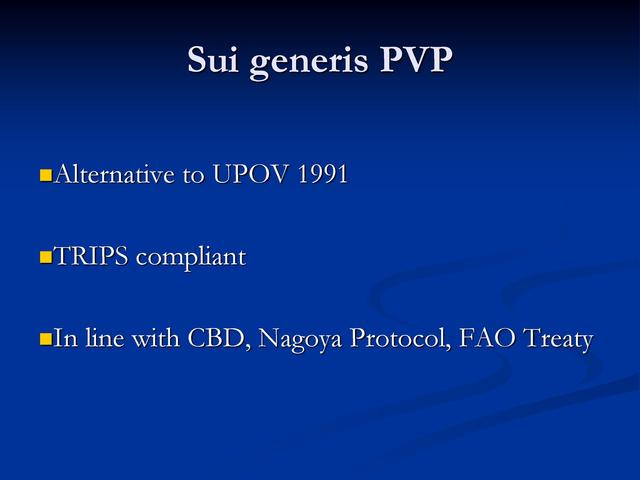 Sui generis PVP

Alternative to UPOV 1991

TRIPS compliant

In line with CBD, Nagoya Protocol, FAO Treaty